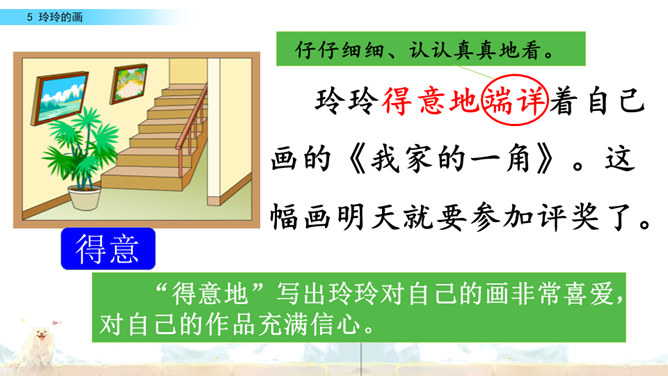 5 玲玲的画

仔仔细细、认认真真地看。

玲玲得意地端详着自己画的《我家的一角》。这幅画明天就要参加评奖了。

得意

“得意地”写出玲玲对自己的画非常喜爱，对自己的作品充满信心。